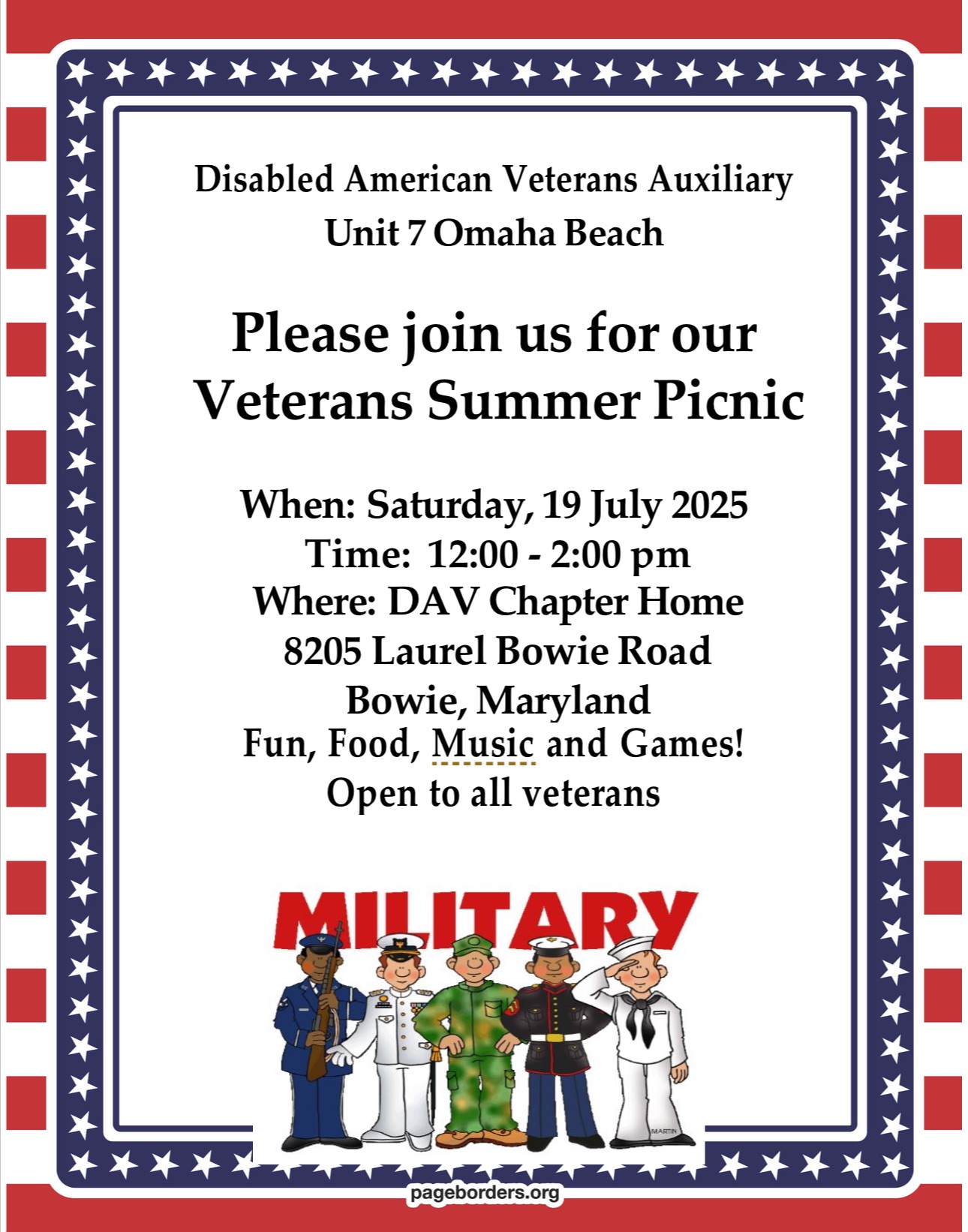 Disabled American Veterans Auxiliary
Unit 7 Omaha Beach

Please join us for our
Veterans Summer Picnic

When: Saturday, 19 July 2025
Time: 12:00 - 2:00 pm
Where: DAV Chapter Home
8205 Laurel Bowie Road
Bowie, Maryland
Fun, Food, Music and Games!
Open to all veterans

MILITARY

MARTIN

pageborders.org